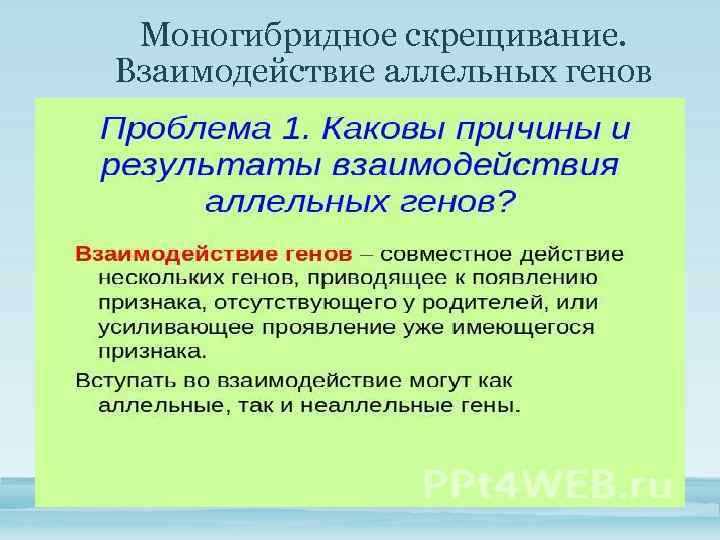 Моногибридное скрещивание. Взаимодействие аллельных генов

Проблема 1. Каковы причины и результаты взаимодействия аллельных генов?

Взаимодействие генов – совместное действие нескольких генов, приводящее к появлению признака, отсутствующего у родителей, или усиливающее проявление уже имеющегося признака.

Вступать во взаимодействие могут как аллельные, так и неаллельные гены.

PPt4WEB.ru